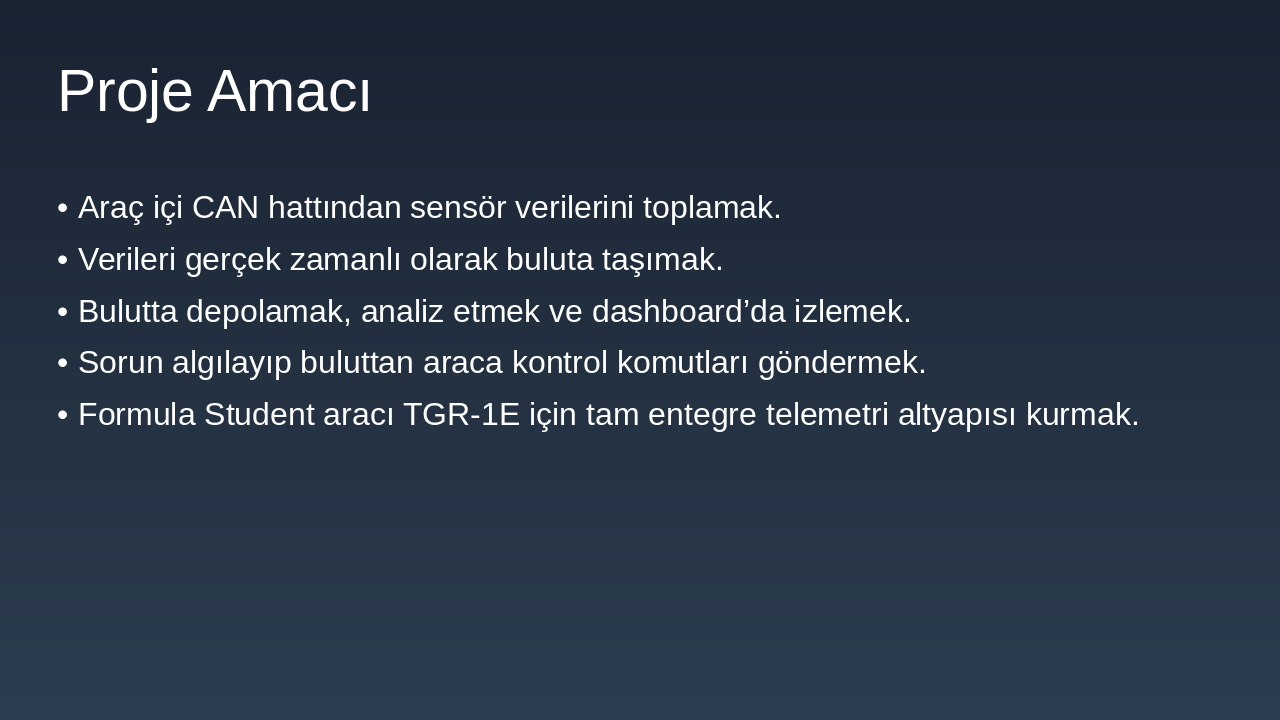 Proje Amacı

• Araç içi CAN hattından sensör verilerini toplamak.
• Verileri gerçek zamanlı olarak buluta taşımak.
• Bulutta depolamak, analiz etmek ve dashboard’da izlemek.
• Sorun algılayıp buluttan araca kontrol komutları göndermek.
• Formula Student aracı TGR-1E için tam entegre telemetri altyapısı kurmak.